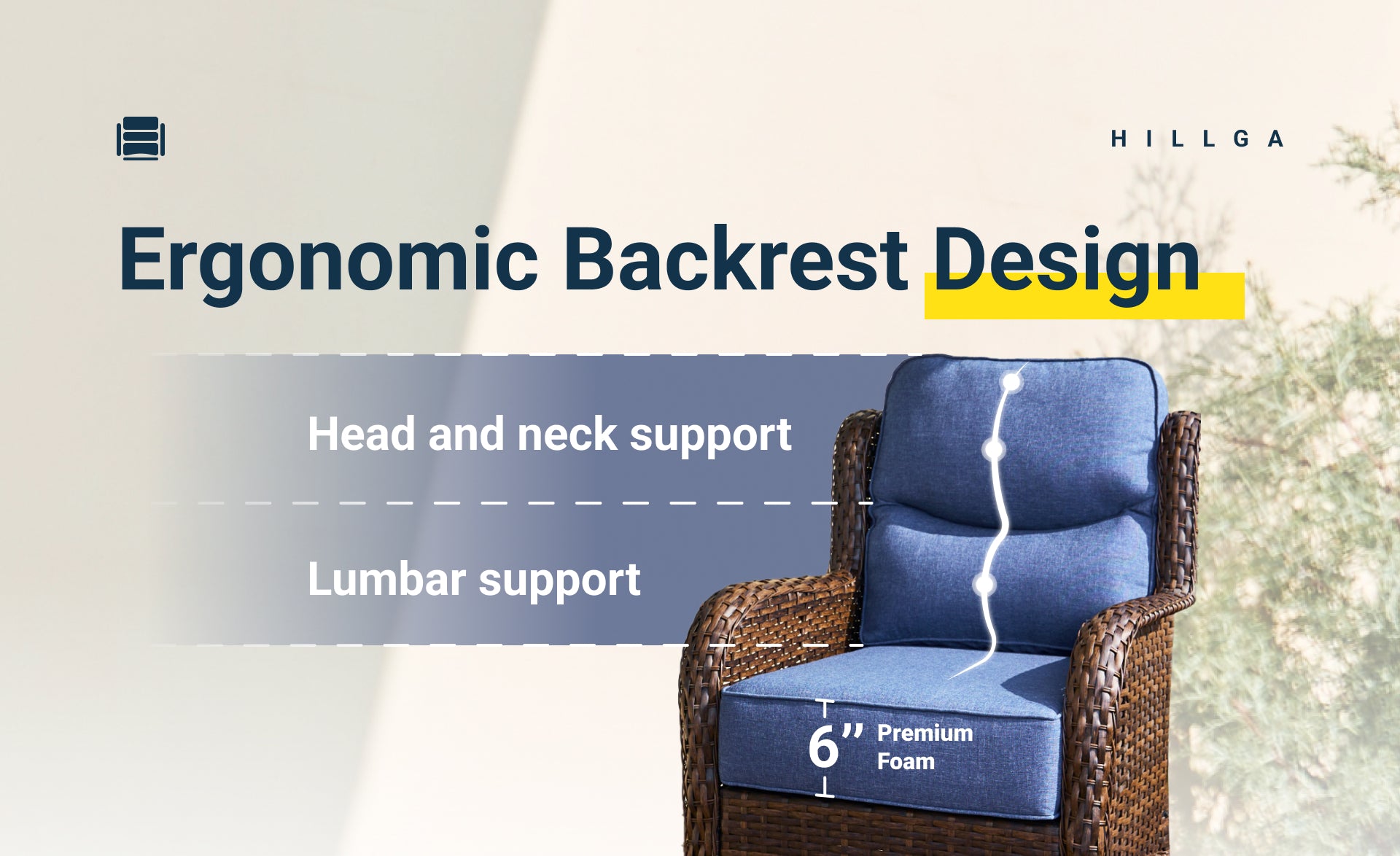 HILLGA

Ergonomic Backrest Design

Head and neck support

Lumbar support

6" Premium Foam